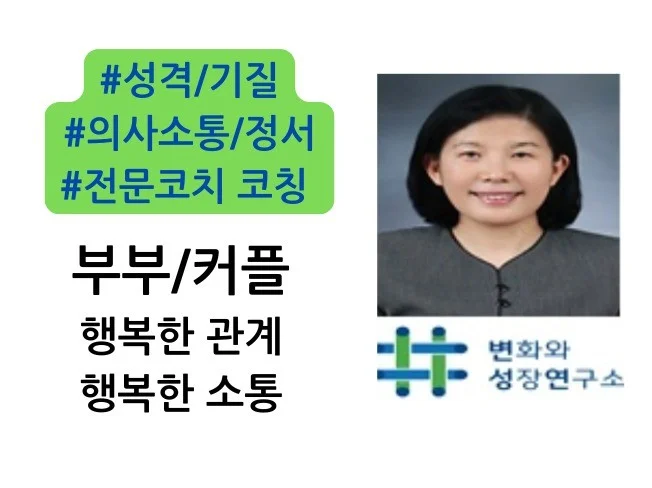 #성격/기질
#의사소통/정서
#전문코치 코칭

부부/커플
행복한 관계
행복한 소통

변화와
성장연구소